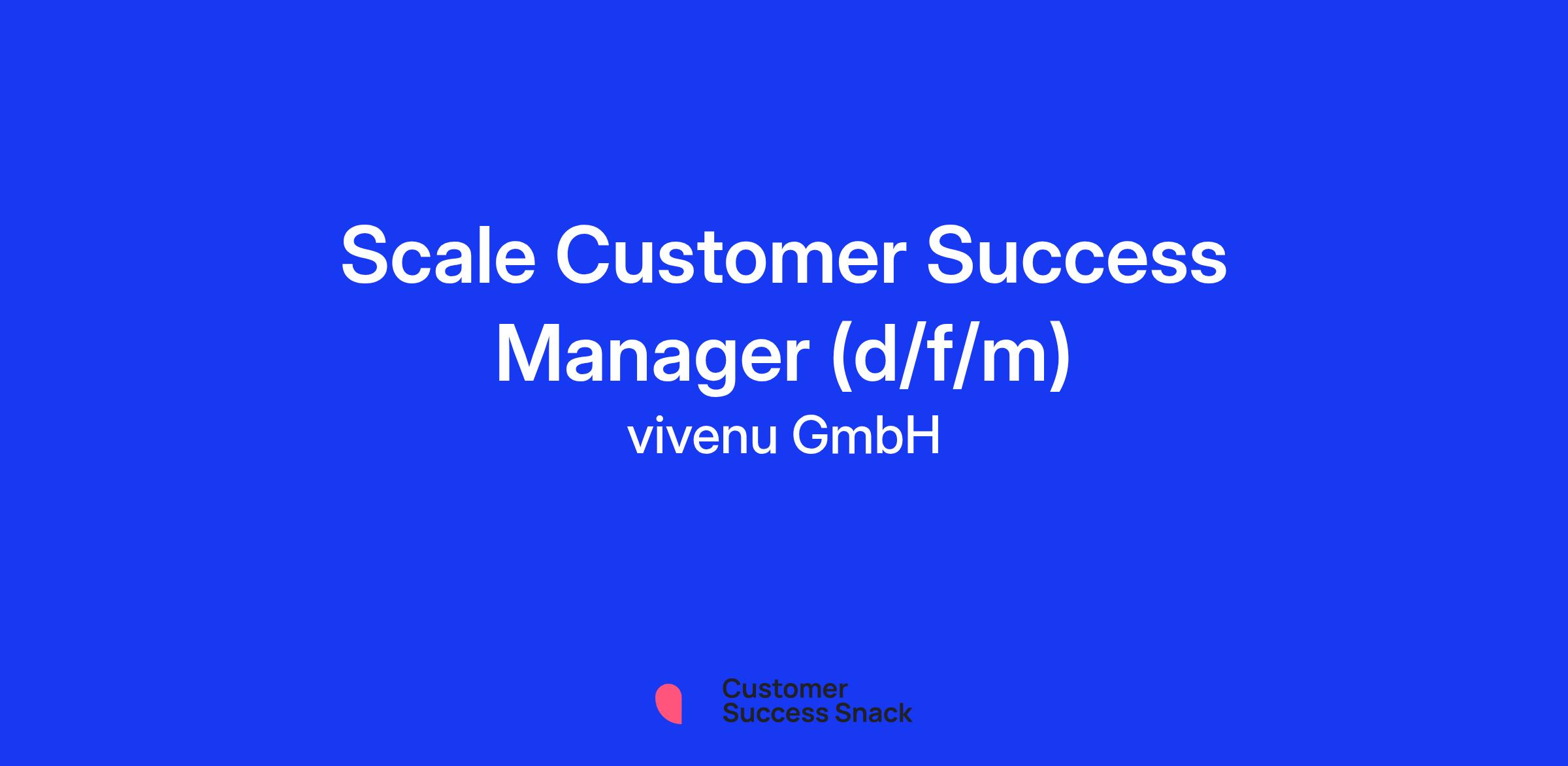 Scale Customer Success Manager (d/f/m)
vivenu GmbH

Customer
Success Snack